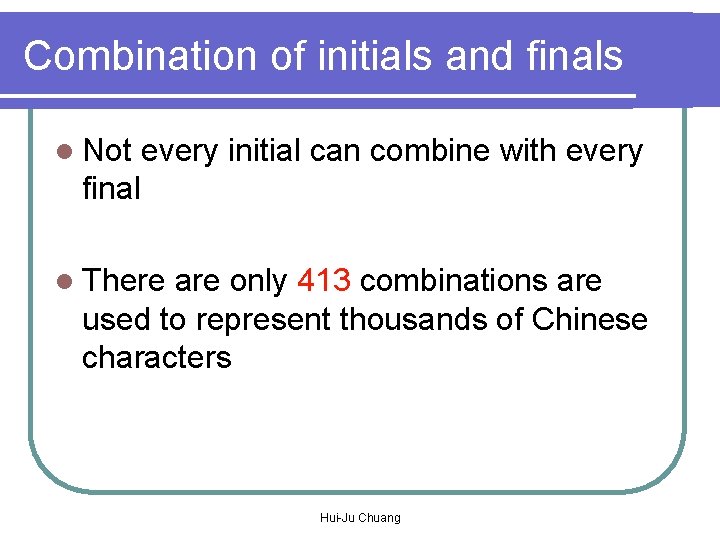 Combination of initials and finals

Not every initial can combine with every final

There are only 413 combinations are used to represent thousands of Chinese characters

Hui-Ju Chuang